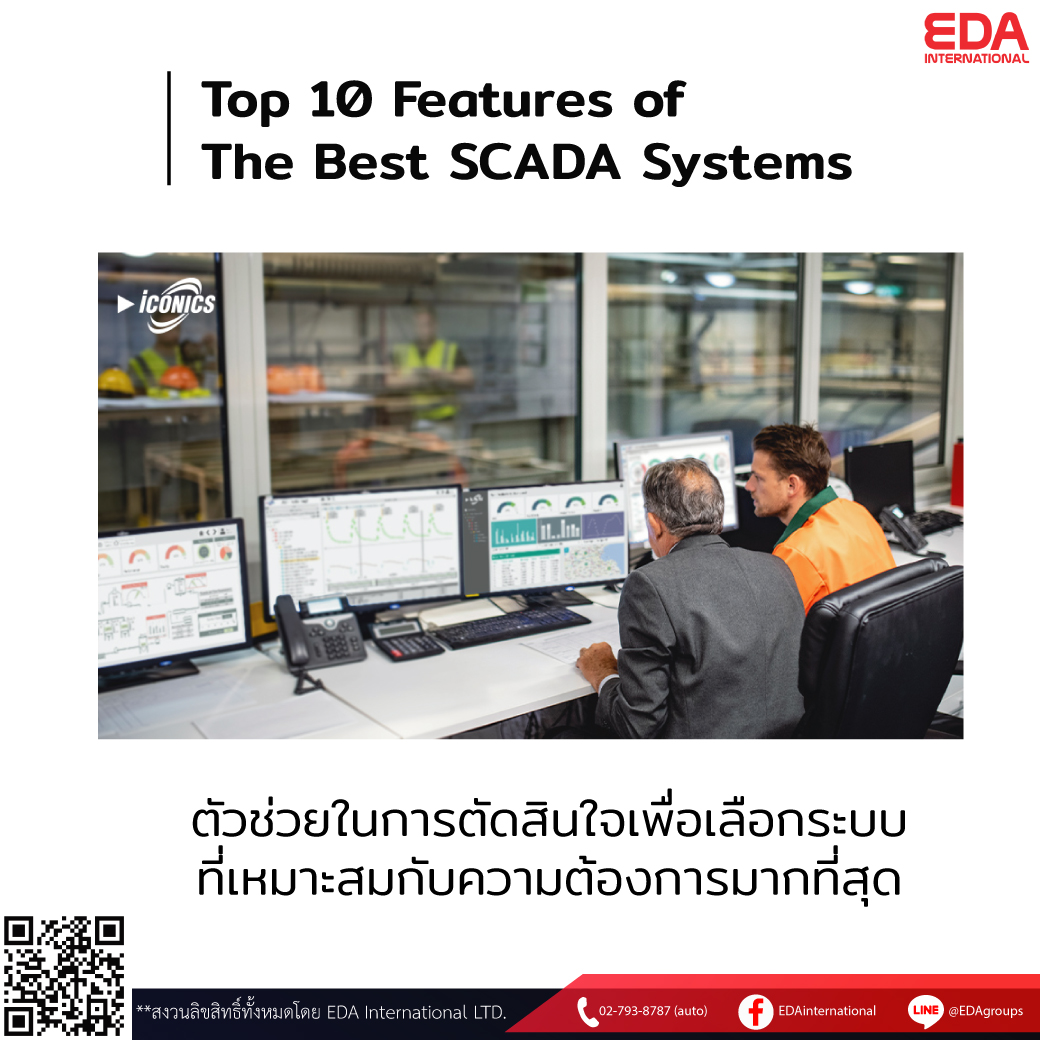 EDA
INTERNATIONAL

Top 10 Features of
The Best SCADA Systems

ICONICS

ตัวช่วยในการตัดสินใจเพื่อเลือกระบบ
ที่เหมาะสมกับความต้องการมากที่สุด

**สงวนลิขสิทธิ์ทั้งหมดโดย EDA International LTD.

02-793-8787 (auto)

EDAinternational

LINE @EDAgroups